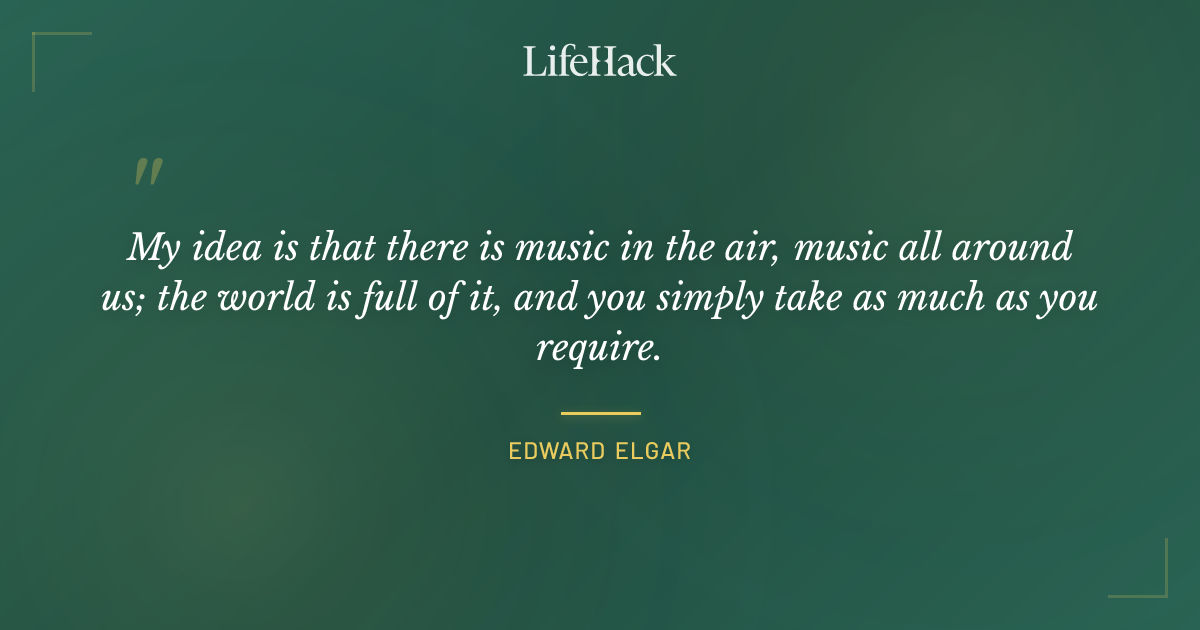 LifeHack

"

My idea is that there is music in the air, music all around us; the world is full of it, and you simply take as much as you require.

EDWARD ELGAR